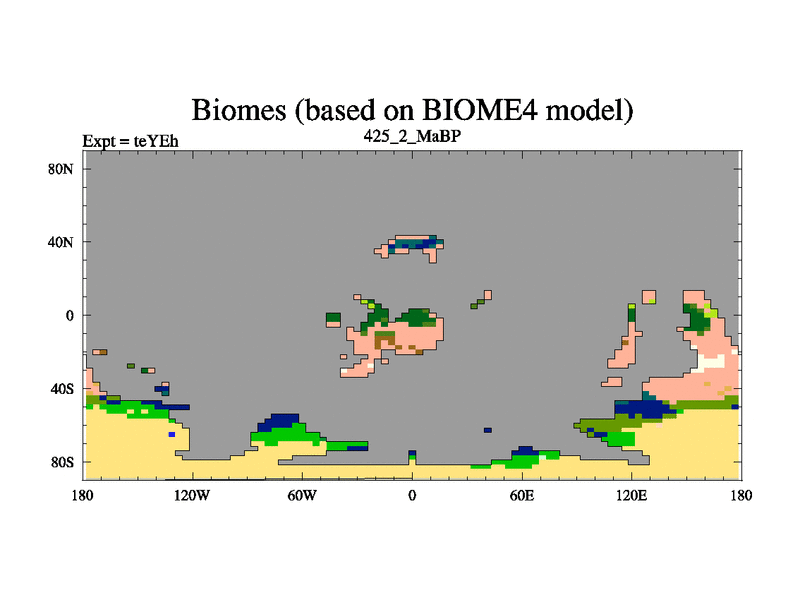 Biomes (based on BIOME4 model)

Expt = teYEh

425_2_MaBP

80N

40N

0

40S

80S

180

120W

60W

0

60E

120E

180